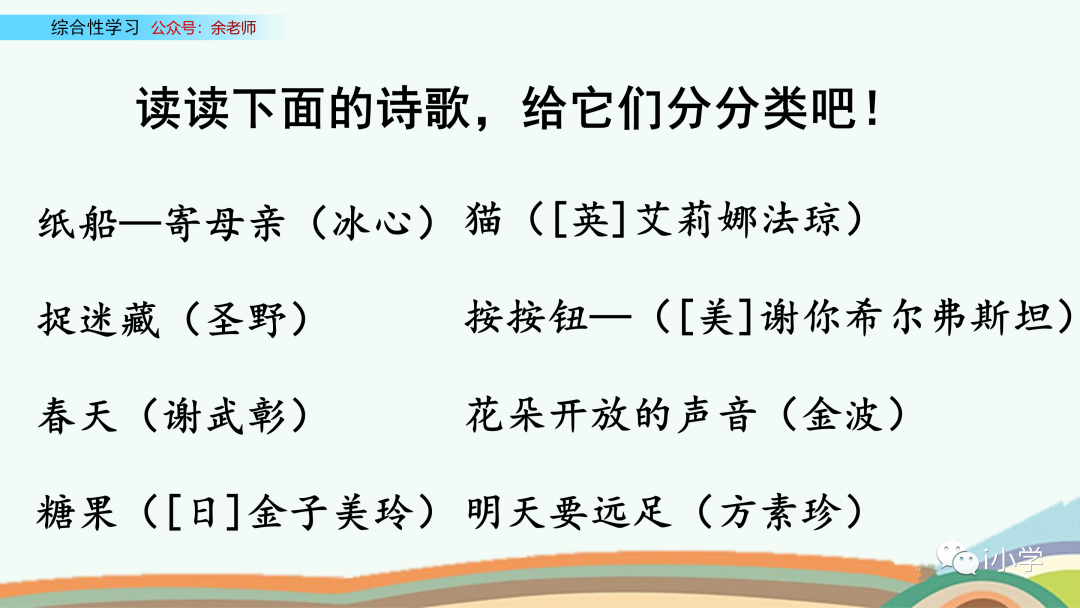 综合性学习 公众号：余老师

读读下面的诗歌，给它们分分类吧！

纸船—寄母亲（冰心）

捉迷藏（圣野）

春天（谢武彰）

糖果（[日]金子美玲）

猫（[英]艾莉娜法琼）

按按钮—（[美]谢你希尔弗斯坦）

花朵开放的声音（金波）

明天要远足（方素珍）

i小学